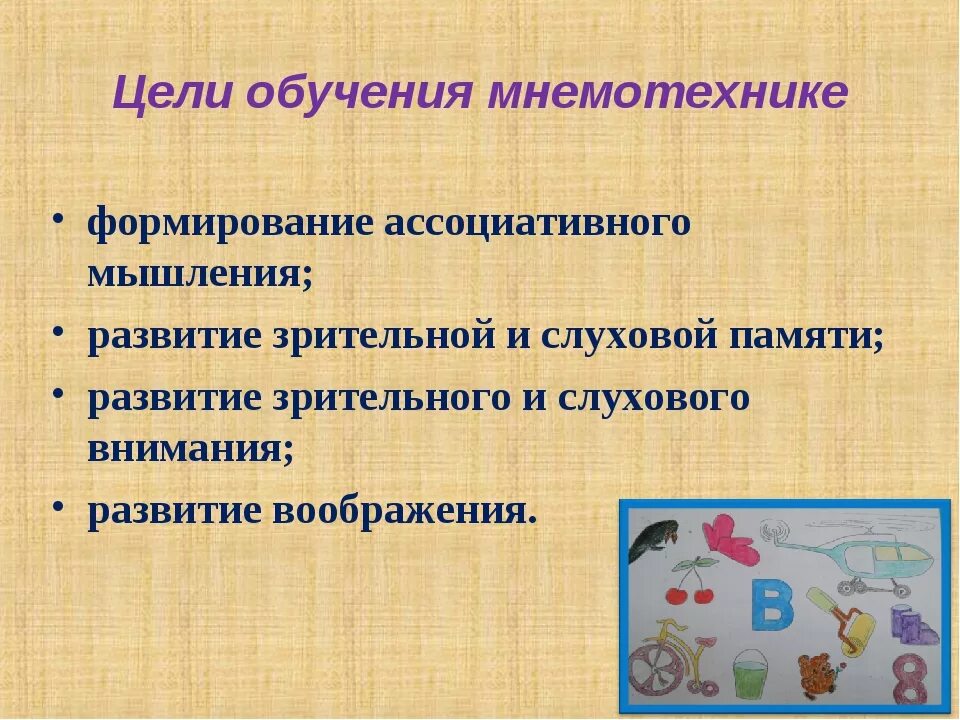 Цели обучения мнемотехнике

• формирование ассоциативного мышления;
• развитие зрительной и слуховой памяти;
• развитие зрительного и слухового внимания;
• развитие воображения.

В

8